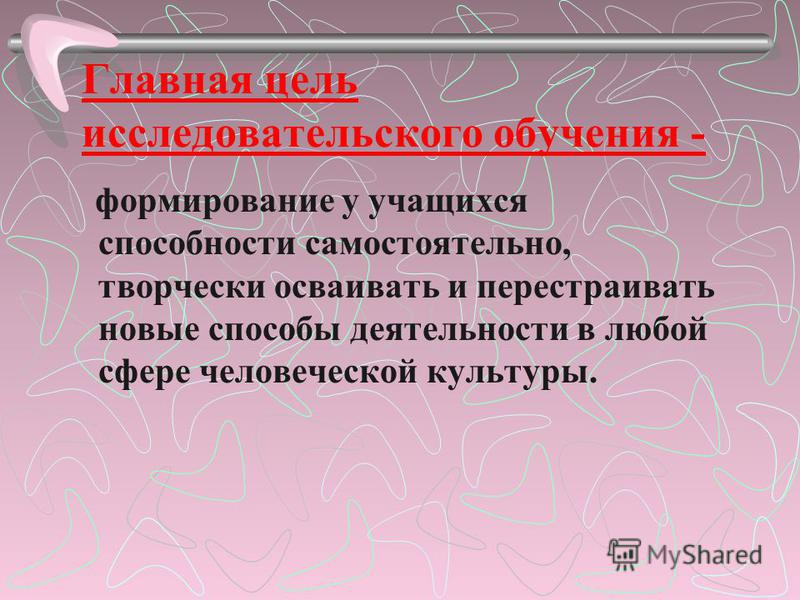 Главная цель исследовательского обучения -

формирование у учащихся способности самостоятельно, творчески осваивать и перестраивать новые способы деятельности в любой сфере человеческой культуры.

MyShared